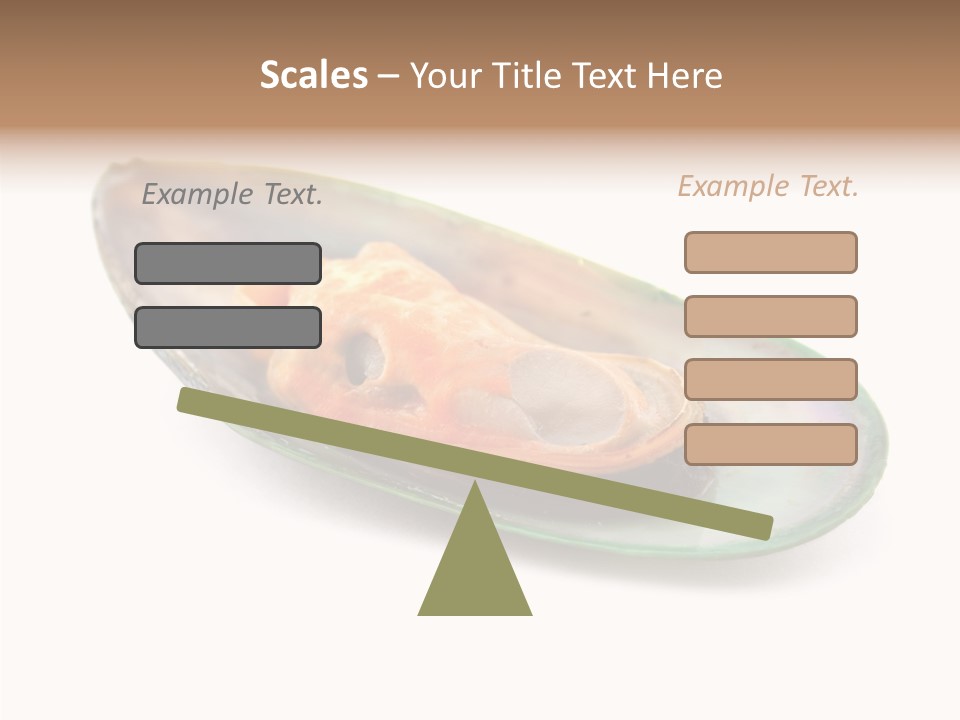 Scales – Your Title Text Here

Example Text.

Example Text.